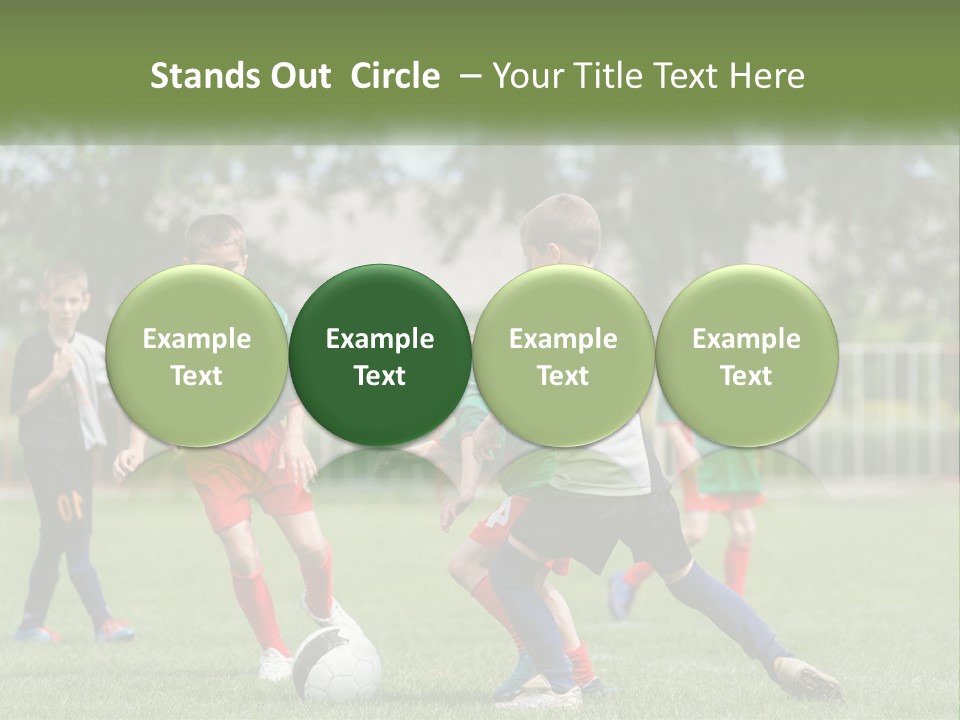 Stands Out Circle – Your Title Text Here

Example Text

Example Text

Example Text

Example Text